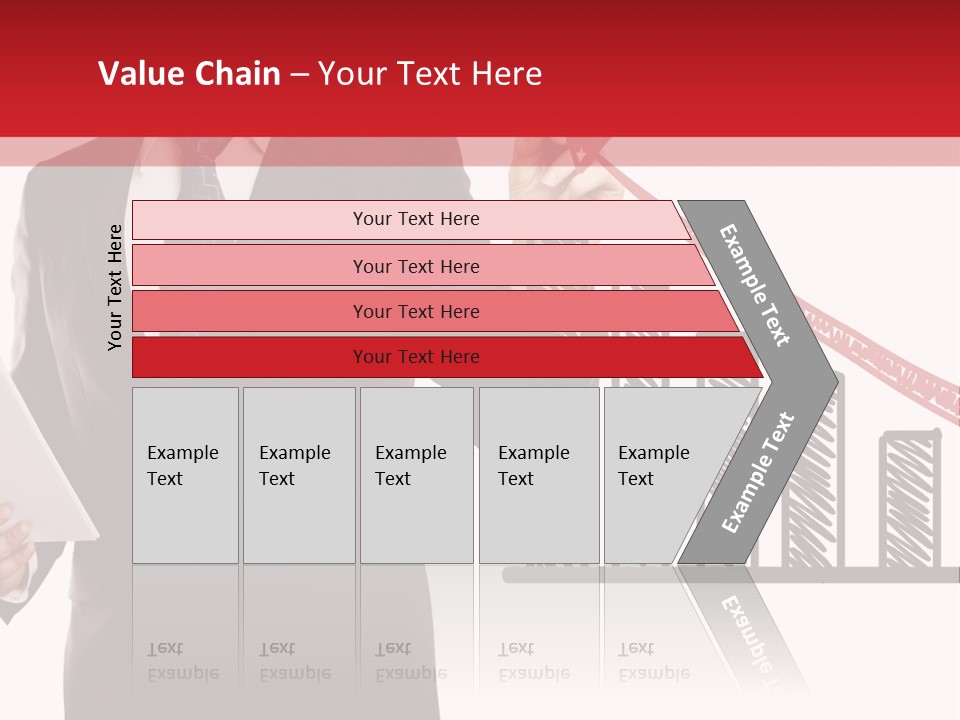 Value Chain – Your Text Here

Your Text Here

Your Text Here

Your Text Here

Your Text Here

Your Text Here

Example Text

Example Text

Example Text

Example Text

Example Text

Example Text

Example Text